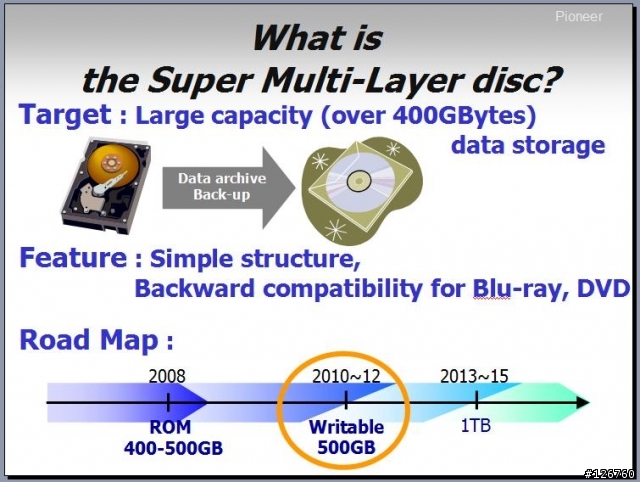 Pioneer

What is
the Super Multi-Layer disc?

Target : Large capacity (over 400GBytes) data storage

Data archive
Back-up

Feature : Simple structure,
Backward compatibility for Blu-ray, DVD

Road Map :

2008
ROM
400-500GB

2010~12
Writable
500GB

2013~15
1TB

#126760